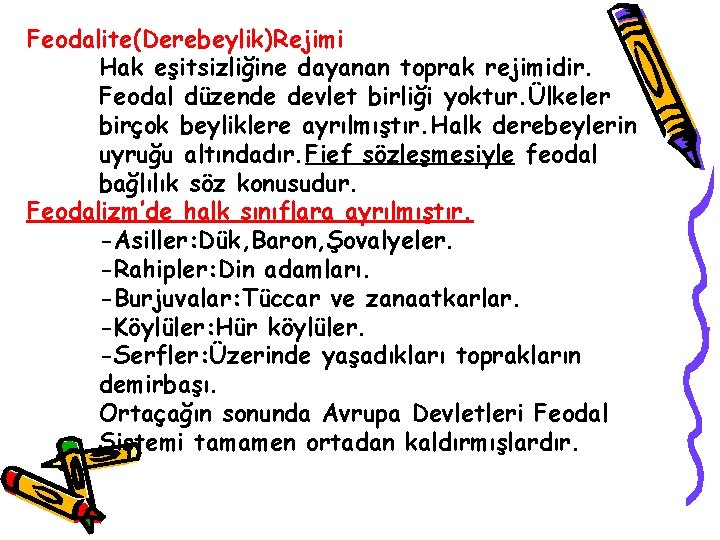 Feodalite(Derebeylik)Rejimi

Hak eşitsizliğine dayanan toprak rejimidir. Feodal düzende devlet birliği yoktur.Ülkeler birçok beyliklere ayrılmıştır.Halk derebeylerin uyruğu altındadır.Fief sözleşmesiyle feodal bağlılık söz konusudur.

Feodalizm'de halk sınıflara ayrılmıştır.

-Asiller:Dük,Baron,Şovalyeler.
-Rahipler:Din adamları.
-Burjuvalar:Tüccar ve zanaatkarlar.
-Köylüler:Hür köylüler.
-Serfler:Üzerinde yaşadıkları toprakların demirbaşı.

Ortaçağın sonunda Avrupa Devletleri Feodal Sistemi tamamen ortadan kaldırmışlardır.